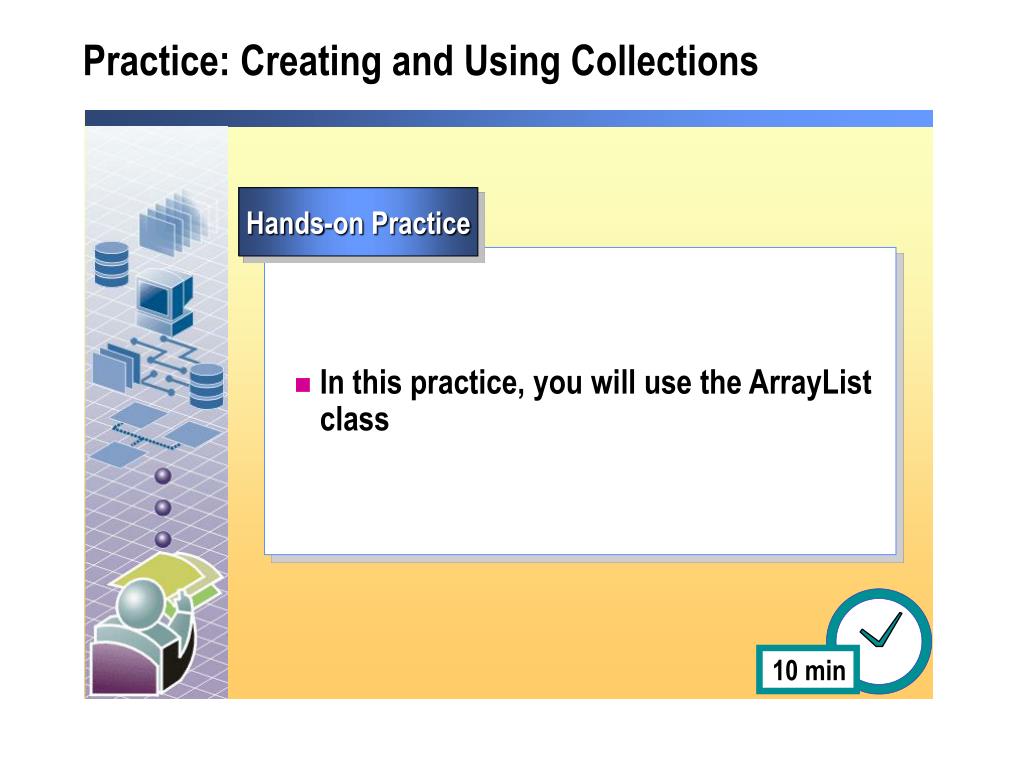 Practice: Creating and Using Collections

Hands-on Practice

In this practice, you will use the ArrayList class

10 min